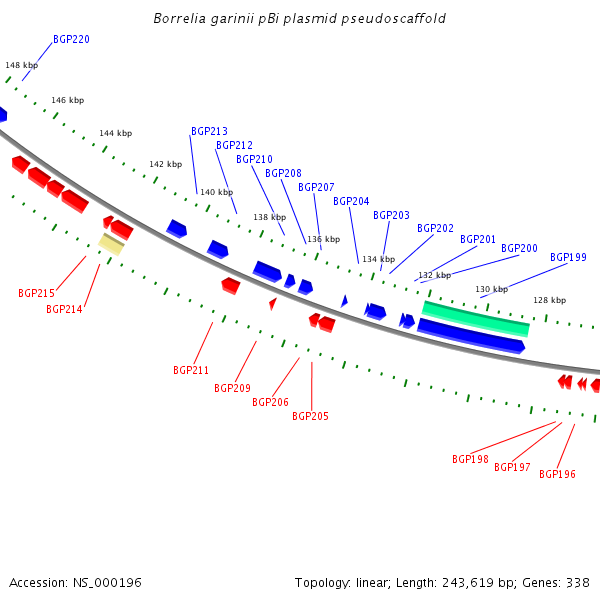 Borrelia garinii pBi plasmid pseudoscaffold

BGP220
148 kbp
146 kbp
144 kbp
142 kbp
140 kbp
138 kbp
136 kbp
134 kbp
132 kbp
130 kbp
128 kbp

BGP213
BGP212
BGP210
BGP208
BGP207
BGP204
BGP203
BGP202
BGP201
BGP200
BGP199

BGP215
BGP214
BGP211
BGP209
BGP206
BGP205
BGP198
BGP197
BGP196

Accession: NS_000196
Topology: linear; Length: 243,619 bp; Genes: 338